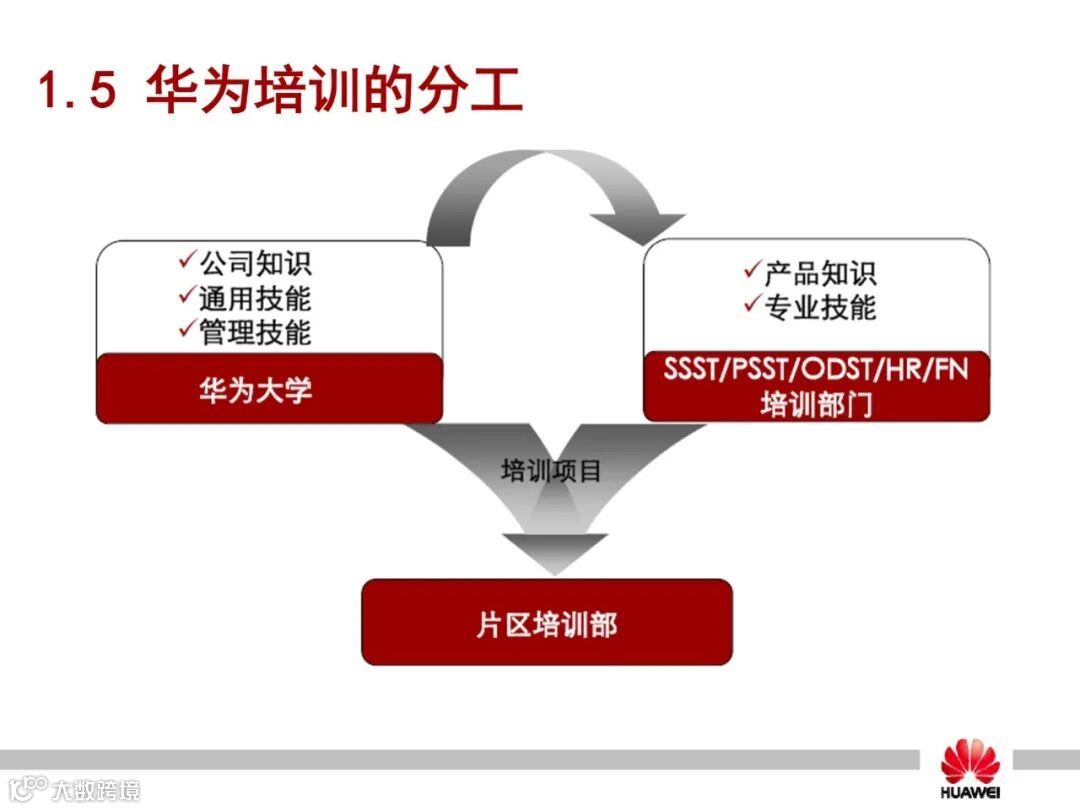 1.5 华为培训的分工

✓公司知识
✓通用技能
✓管理技能

华为大学

✓产品知识
✓专业技能

SSST/PSST/ODST/HR/FN 培训部门

培训项目

片区培训部

大数跨境

HUAWEI